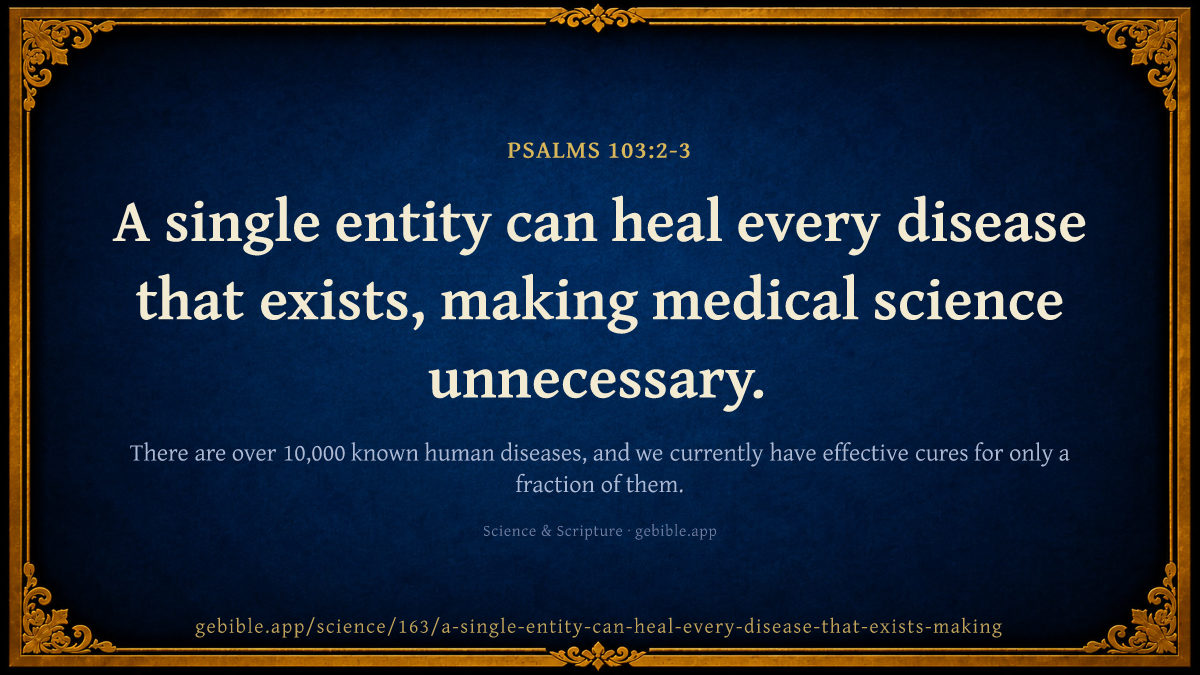 PSALMS 103:2-3

A single entity can heal every disease that exists, making medical science unnecessary.

There are over 10,000 known human diseases, and we currently have effective cures for only a fraction of them.

Science & Scripture · gebible.app

gebible.app/science/163/a-single-entity-can-heal-every-disease-that-exists-making